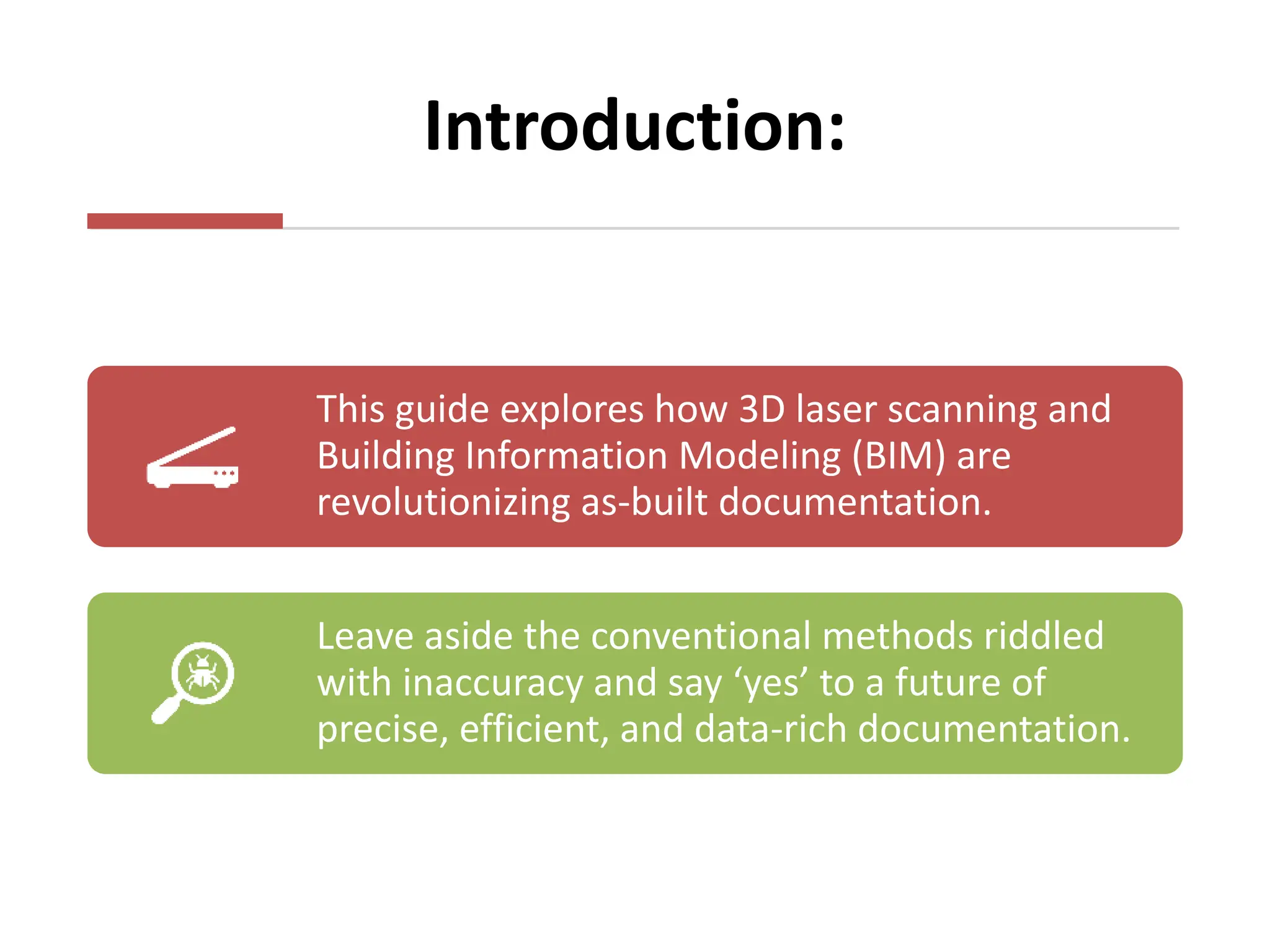 Introduction:

This guide explores how 3D laser scanning and Building Information Modeling (BIM) are revolutionizing as-built documentation.

Leave aside the conventional methods riddled with inaccuracy and say ‘yes’ to a future of precise, efficient, and data-rich documentation.